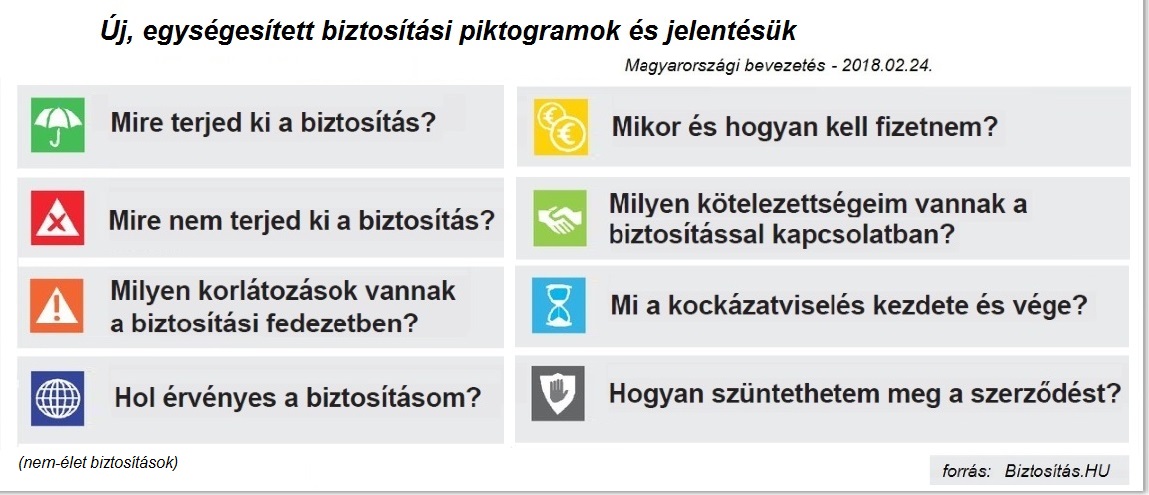 Új, egységesített biztosítási piktogramok és jelentésük

Magyarországi bevezetés - 2018.02.24.

Mire terjed ki a biztosítás?

Mire nem terjed ki a biztosítás?

Milyen korlátozások vannak a biztosítási fedezetben?

Hol érvényes a biztosításom?

Mikor és hogyan kell fizetnem?

Milyen kötelezettségeim vannak a biztosítással kapcsolatban?

Mi a kockázatviselés kezdete és vége?

Hogyan szüntethetem meg a szerződést?

(nem-élet biztosítások)

forrás: Biztosítás.HU